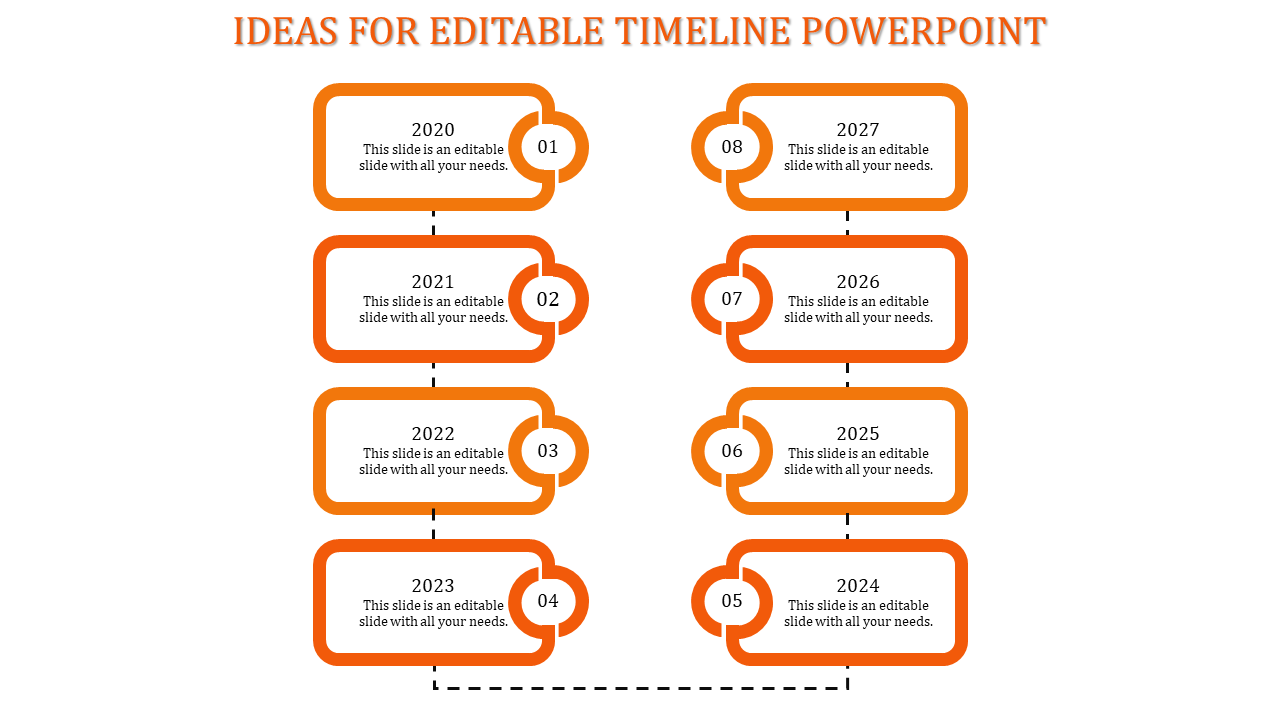 IDEAS FOR EDITABLE TIMELINE POWERPOINT

2020
This slide is an editable slide with all your needs.
01

2021
This slide is an editable slide with all your needs.
02

2022
This slide is an editable slide with all your needs.
03

2023
This slide is an editable slide with all your needs.
04

08
2027
This slide is an editable slide with all your needs.

07
2026
This slide is an editable slide with all your needs.

06
2025
This slide is an editable slide with all your needs.

05
2024
This slide is an editable slide with all your needs.